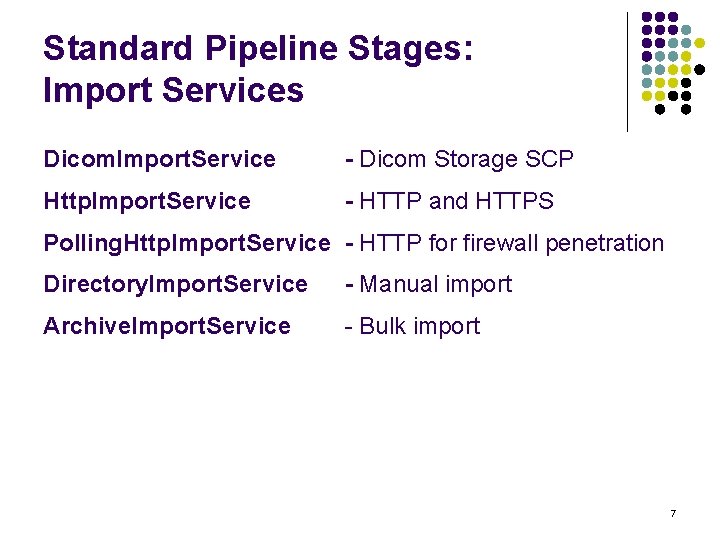 Standard Pipeline Stages:
Import Services

DicomImportService - Dicom Storage SCP

HttpImportService - HTTP and HTTPS

PollingHttpImportService - HTTP for firewall penetration

DirectoryImportService - Manual import

ArchiveImportService - Bulk import

7